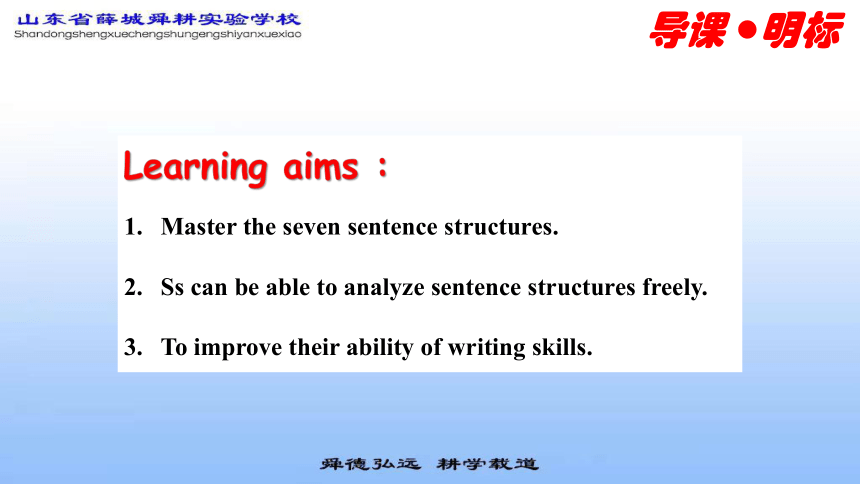 山东省薛城舜耕实验学校
Shandongshengxuechengshungengshiyanxuexiao

导课●明标

Learning aims :

1. Master the seven sentence structures.

2. Ss can be able to analyze sentence structures freely.

3. To improve their ability of writing skills.

舜德弘远 耕学载道